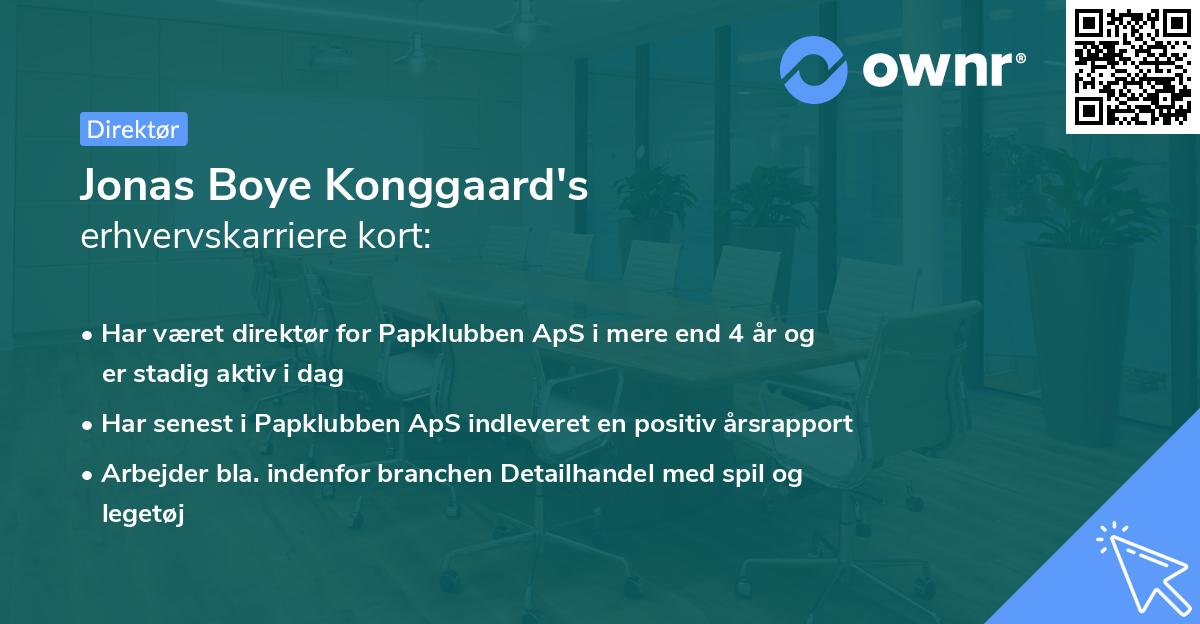 ownr®

Direktør

Jonas Boye Konggaard's
erhvervskarriere kort:

• Har været direktør for Papklubben ApS i mere end 4 år og er stadig aktiv i dag

• Har senest i Papklubben ApS indleveret en positiv årsrapport

• Arbejder bla. indenfor branchen Detailhandel med spil og legetøj